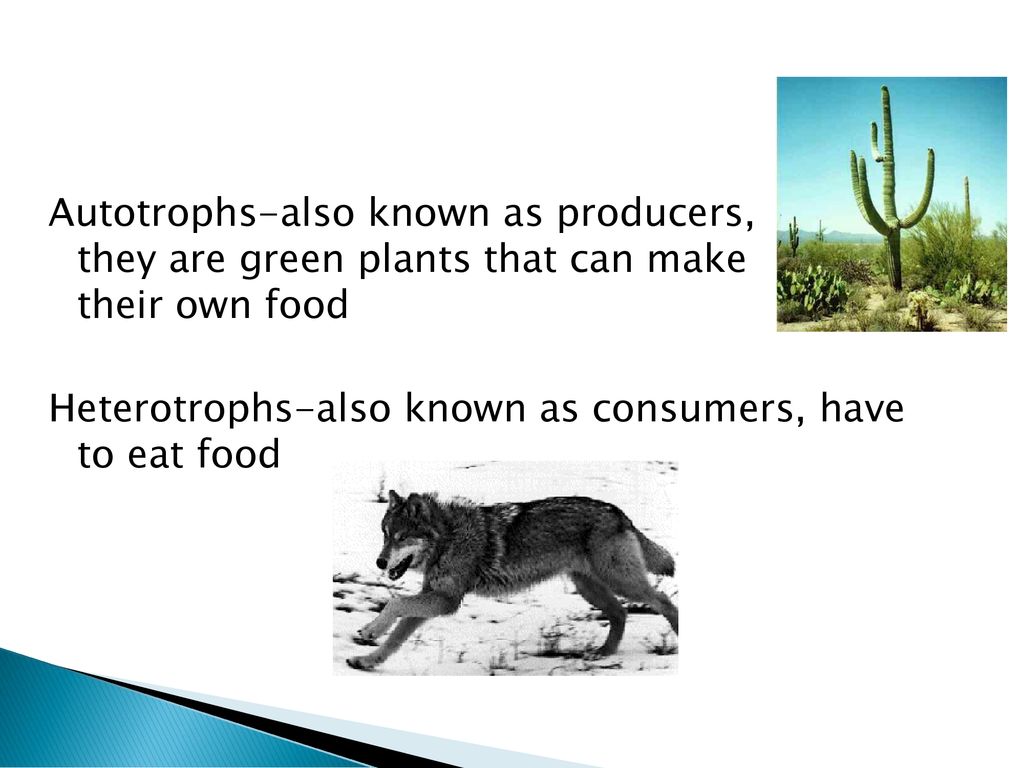 Autotrophs-also known as producers, they are green plants that can make their own food

Heterotrophs-also known as consumers, have to eat food